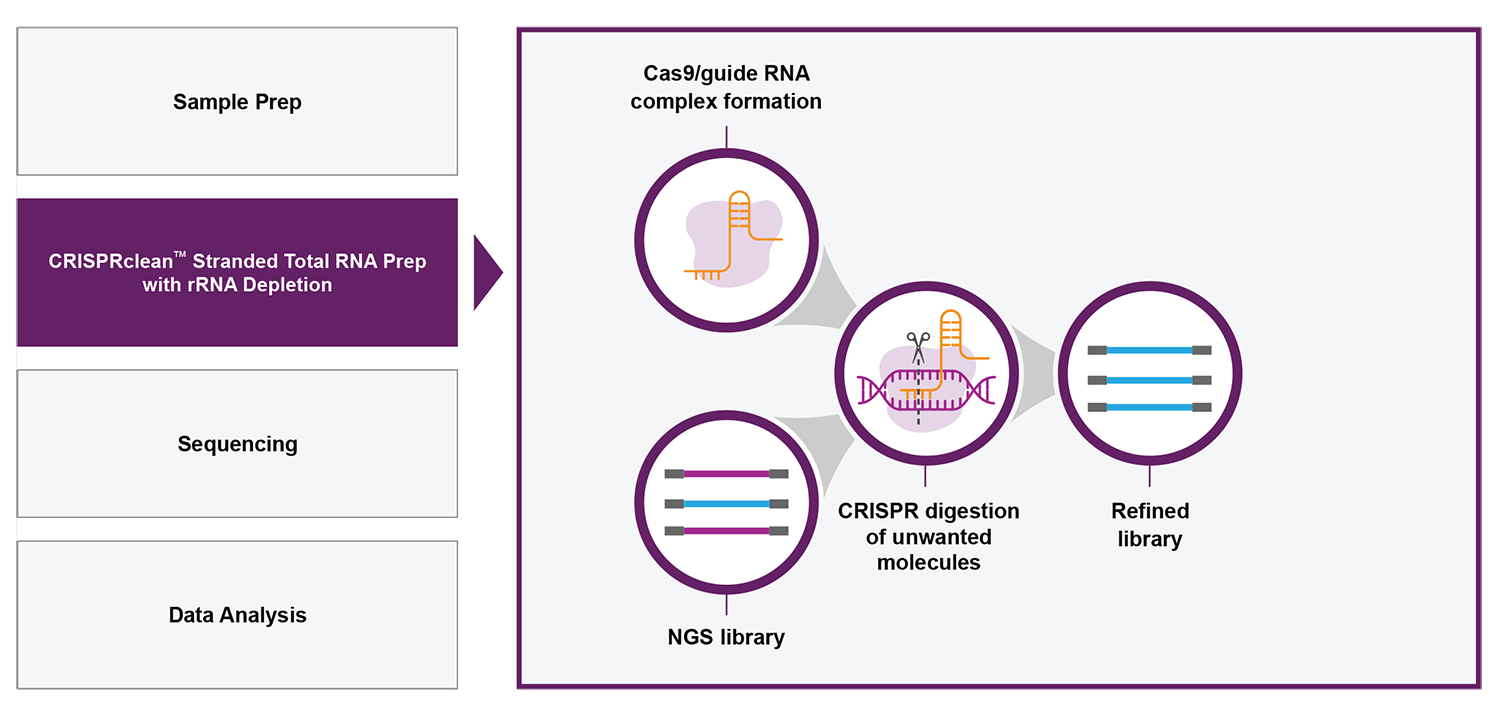 Sample Prep

CRISPRclean™ Stranded Total RNA Prep with rRNA Depletion

Sequencing

Data Analysis

Cas9/guide RNA complex formation

NGS library

CRISPR digestion of unwanted molecules

Refined library